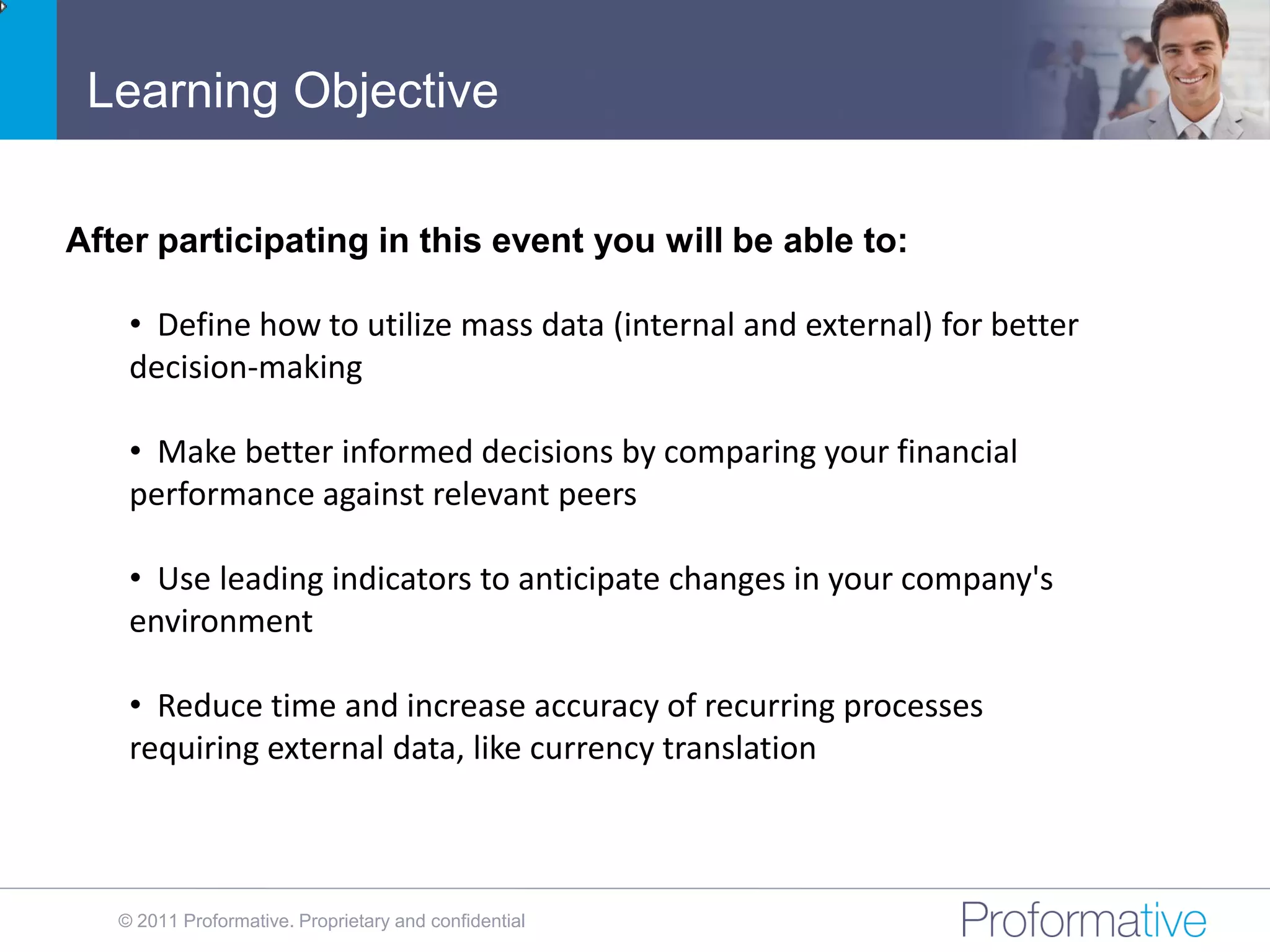 Learning Objective

After participating in this event you will be able to:

• Define how to utilize mass data (internal and external) for better decision-making

• Make better informed decisions by comparing your financial performance against relevant peers

• Use leading indicators to anticipate changes in your company's environment

• Reduce time and increase accuracy of recurring processes requiring external data, like currency translation

© 2011 Proformative. Proprietary and confidential

Proformative